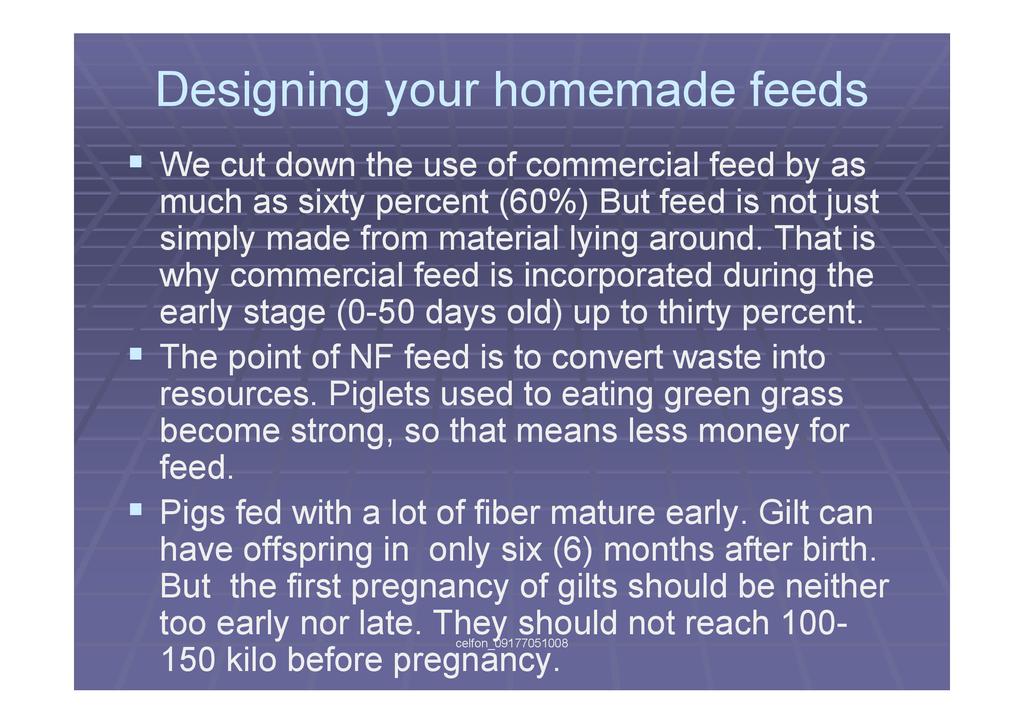 Designing your homemade feeds

▪ We cut down the use of commercial feed by as much as sixty percent (60%) But feed is not just simply made from material lying around. That is why commercial feed is incorporated during the early stage (0-50 days old) up to thirty percent.

▪ The point of NF feed is to convert waste into resources. Piglets used to eating green grass become strong, so that means less money for feed.

▪ Pigs fed with a lot of fiber mature early. Gilt can have offspring in only six (6) months after birth. But the first pregnancy of gilts should be neither too early nor late. They should not reach 100-150 kilo before pregnancy.

celfon_09177051008